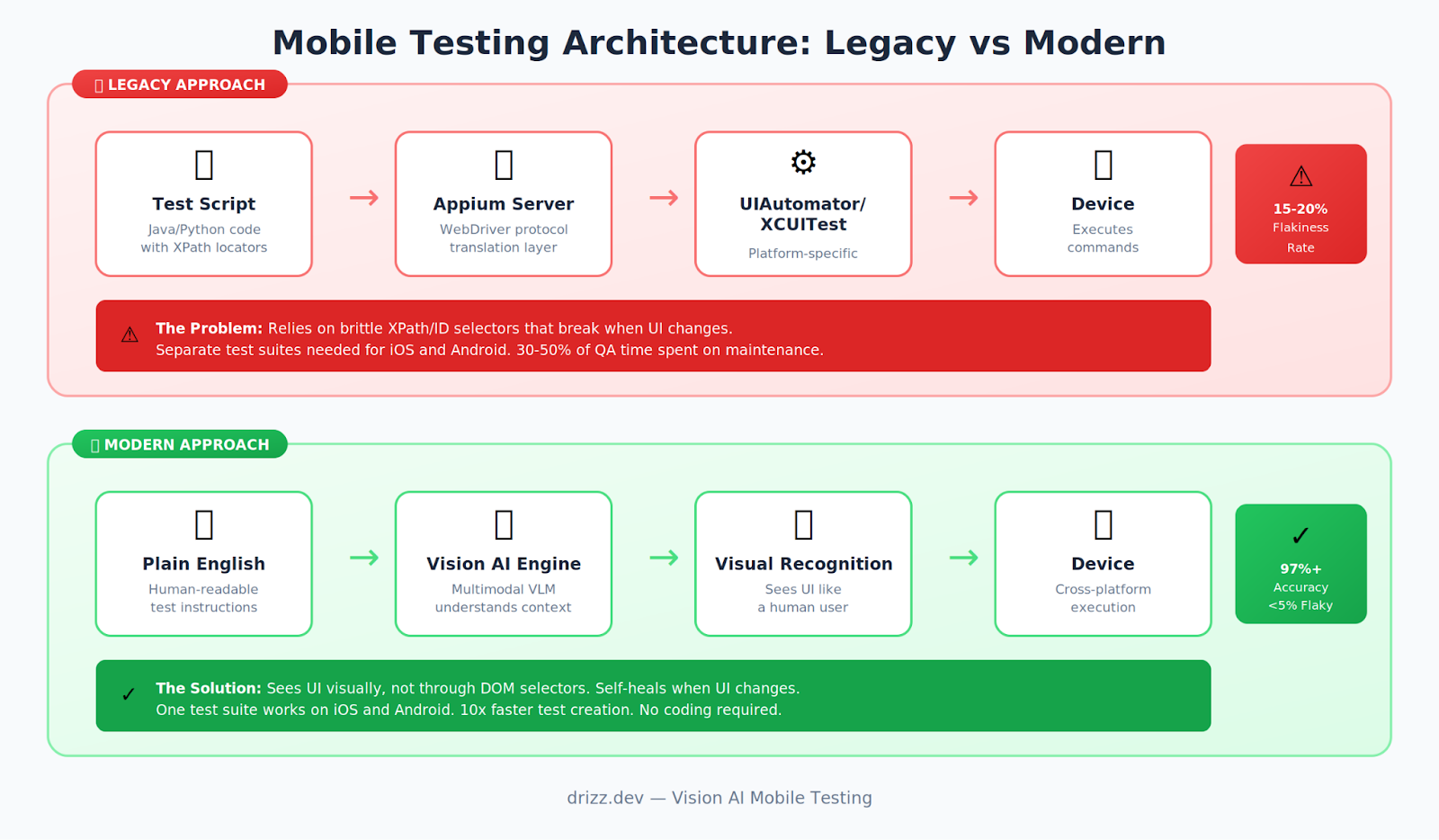 Mobile Testing Architecture: Legacy vs Modern

LEGACY APPROACH

Test Script
Java/Python code with XPath locators

→

Appium Server
WebDriver protocol translation layer

→

⚙
UIAutomator/ XCUITest
Platform-specific

→

Device
Executes commands

⚠
15-20%
Flakiness Rate

⚠ The Problem: Relies on brittle XPath/ID selectors that break when UI changes.
Separate test suites needed for iOS and Android. 30-50% of QA time spent on maintenance.

MODERN APPROACH

Plain English
Human-readable test instructions

→

Vision AI Engine
Multimodal VLM understands context

→

Visual Recognition
Sees UI like a human user

→

Device
Cross-platform execution

✓
97%+
Accuracy
<5% Flaky

✓ The Solution: Sees UI visually, not through DOM selectors. Self-heals when UI changes.
One test suite works on iOS and Android. 10x faster test creation. No coding required.

drizz.dev — Vision AI Mobile Testing